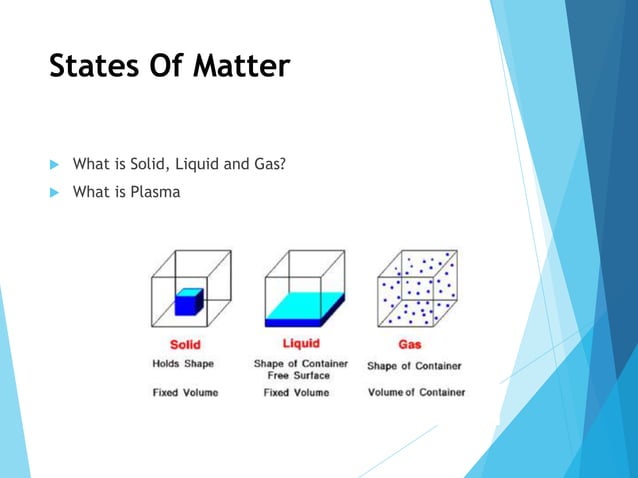 States Of Matter

What is Solid, Liquid and Gas?

What is Plasma

Solid
Holds Shape
Fixed Volume

Liquid
Shape of Container
Free Surface
Fixed Volume

Gas
Shape of Container
Volume of Container